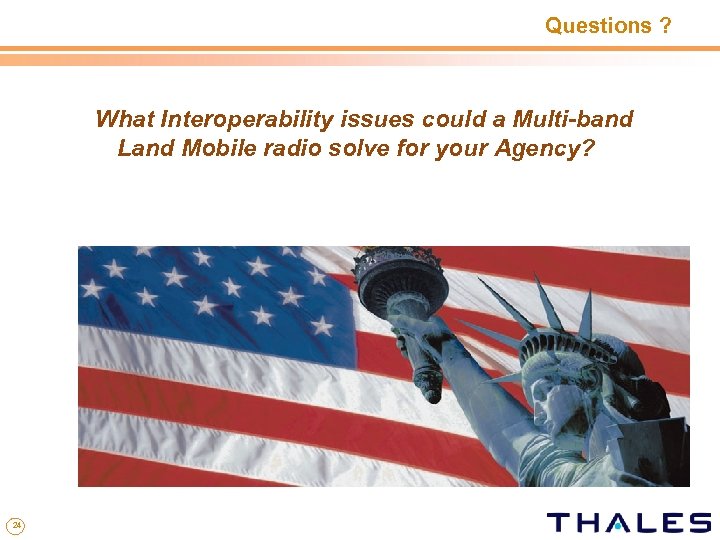 Questions ?

What Interoperability issues could a Multi-band Land Mobile radio solve for your Agency?

24

THALES